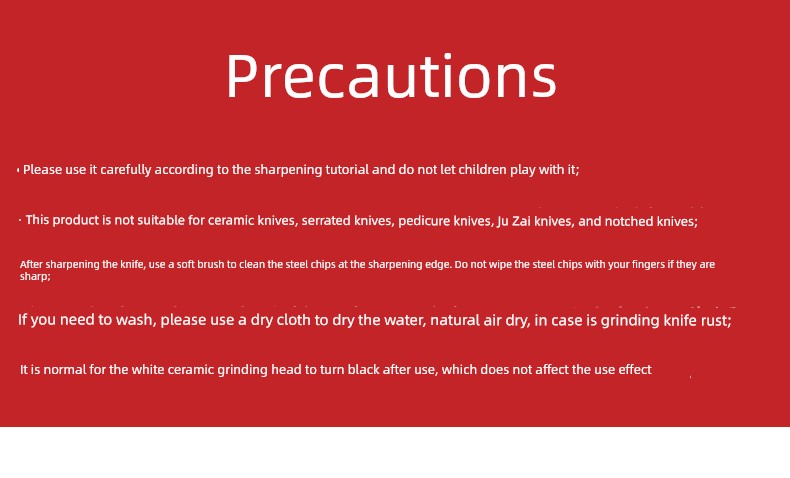 Precautions

· Please use it carefully according to the sharpening tutorial and do not let children play with it;

· This product is not suitable for ceramic knives, serrated knives, pedicure knives, Ju Zai knives, and notched knives;

After sharpening the knife, use a soft brush to clean the steel chips at the sharpening edge. Do not wipe the steel chips with your fingers if they are sharp;

If you need to wash, please use a dry cloth to dry the water, natural air dry, in case is grinding knife rust;

It is normal for the white ceramic grinding head to turn black after use, which does not affect the use effect